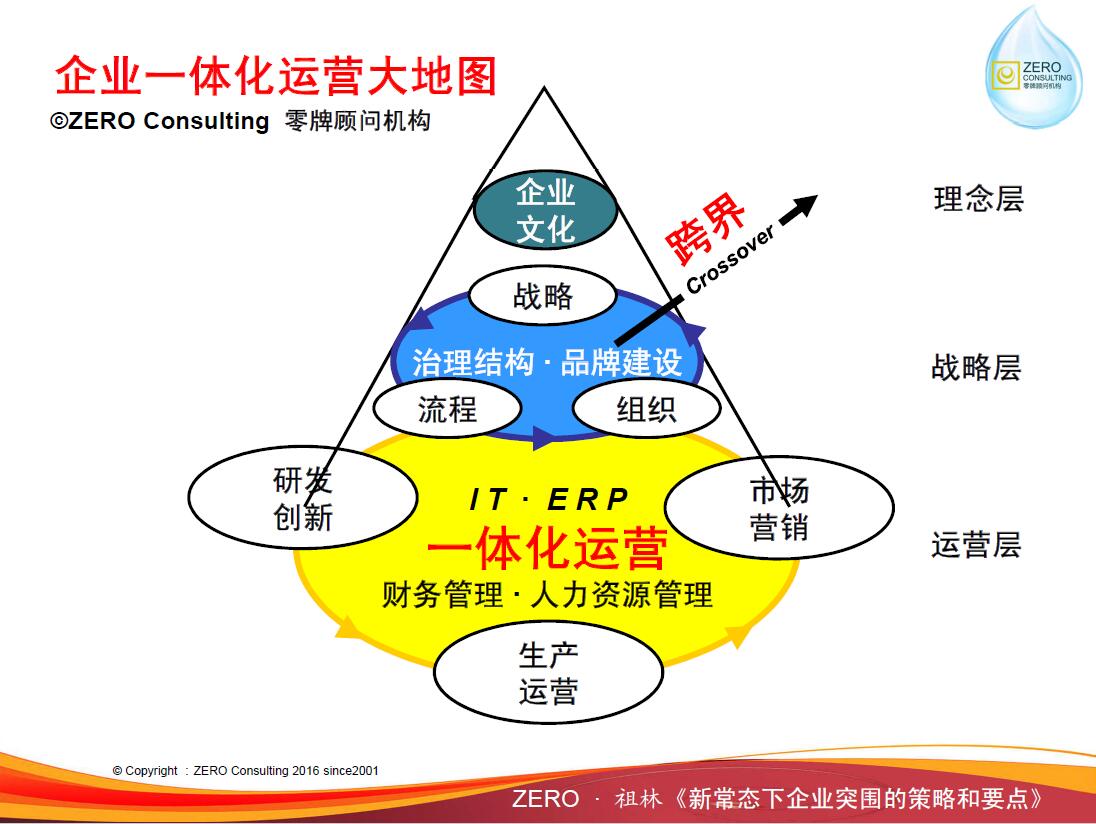 企业一体化运营大地图
©ZERO Consulting 零牌顾问机构

ZERO CONSULTING 零牌顾问机构

企业文化

跨界
Crossover

理念层

战略

治理结构 · 品牌建设

战略层

流程

组织

研发创新

IT · ERP
一体化运营
财务管理 · 人力资源管理

市场营销

运营层

生产运营

© Copyright : ZERO Consulting 2016 since2001

ZERO · 祖林《新常态下企业突围的策略和要点》